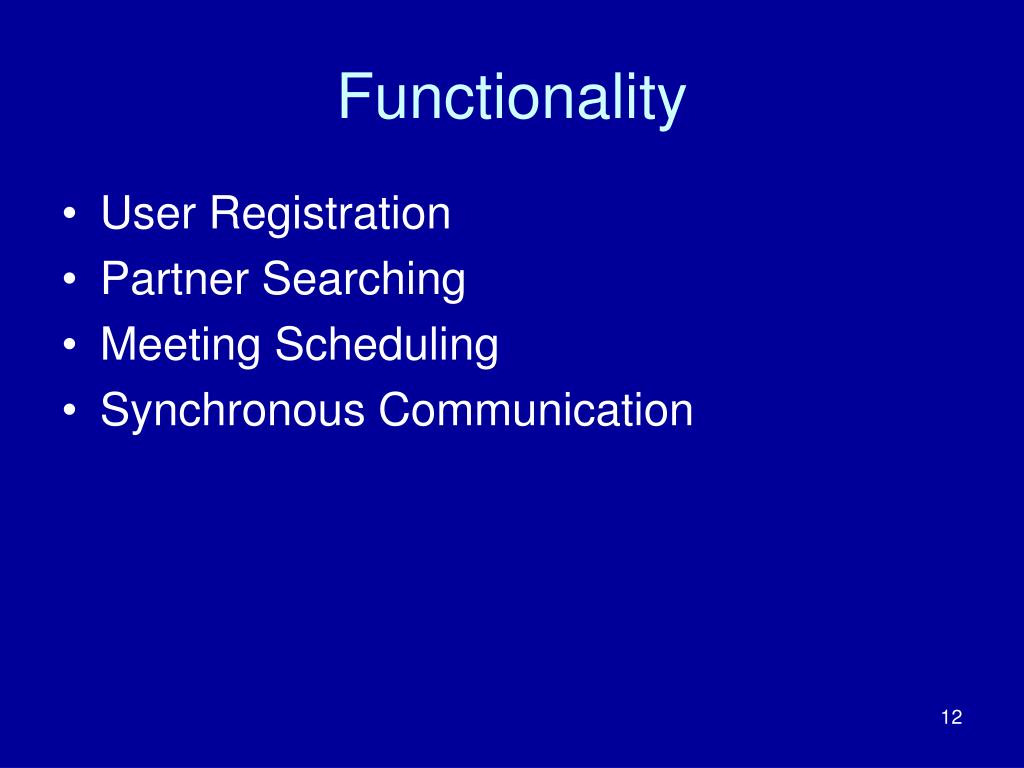 Functionality

• User Registration
• Partner Searching
• Meeting Scheduling
• Synchronous Communication

12